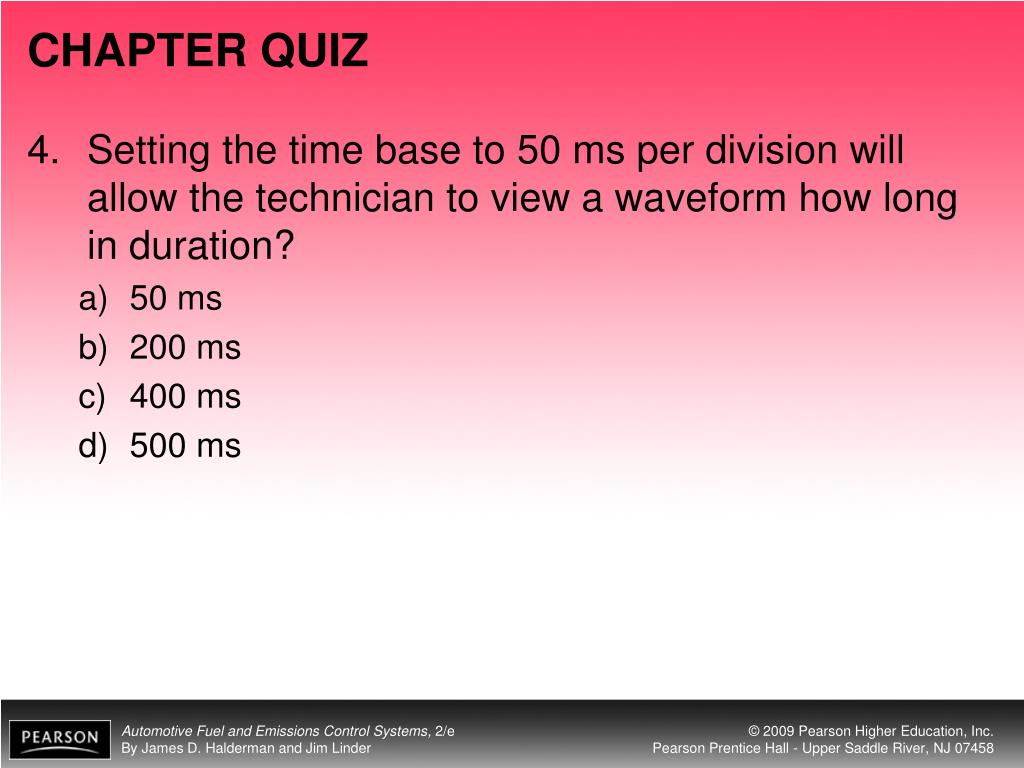 CHAPTER QUIZ

4. Setting the time base to 50 ms per division will allow the technician to view a waveform how long in duration?

a) 50 ms
b) 200 ms
c) 400 ms
d) 500 ms

PEARSON

Automotive Fuel and Emissions Control Systems, 2/e
By James D. Halderman and Jim Linder

© 2009 Pearson Higher Education, Inc.
Pearson Prentice Hall - Upper Saddle River, NJ 07458